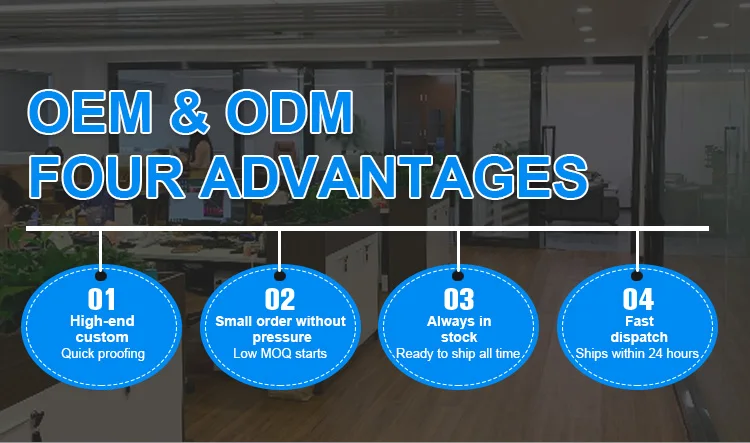 OEM & ODM
FOUR ADVANTAGES

01
High-end custom
Quick proofing

02
Small order without pressure
Low MOQ starts

03
Always in stock
Ready to ship all time

04
Fast dispatch
Ships within 24 hours